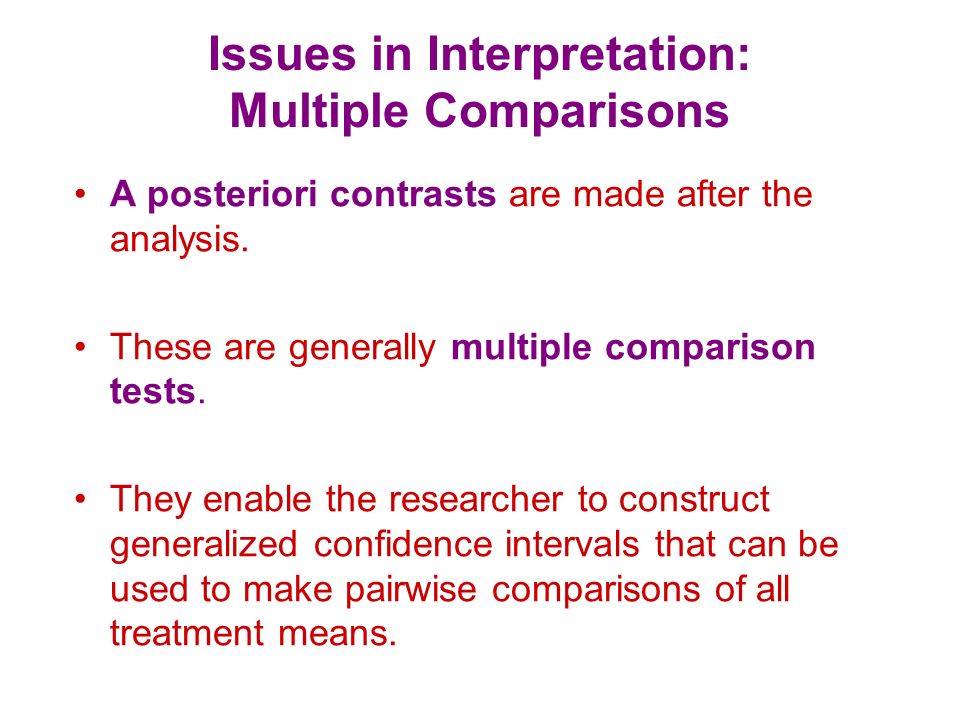 Issues in Interpretation: Multiple Comparisons

• A posteriori contrasts are made after the analysis.

• These are generally multiple comparison tests.

• They enable the researcher to construct generalized confidence intervals that can be used to make pairwise comparisons of all treatment means.